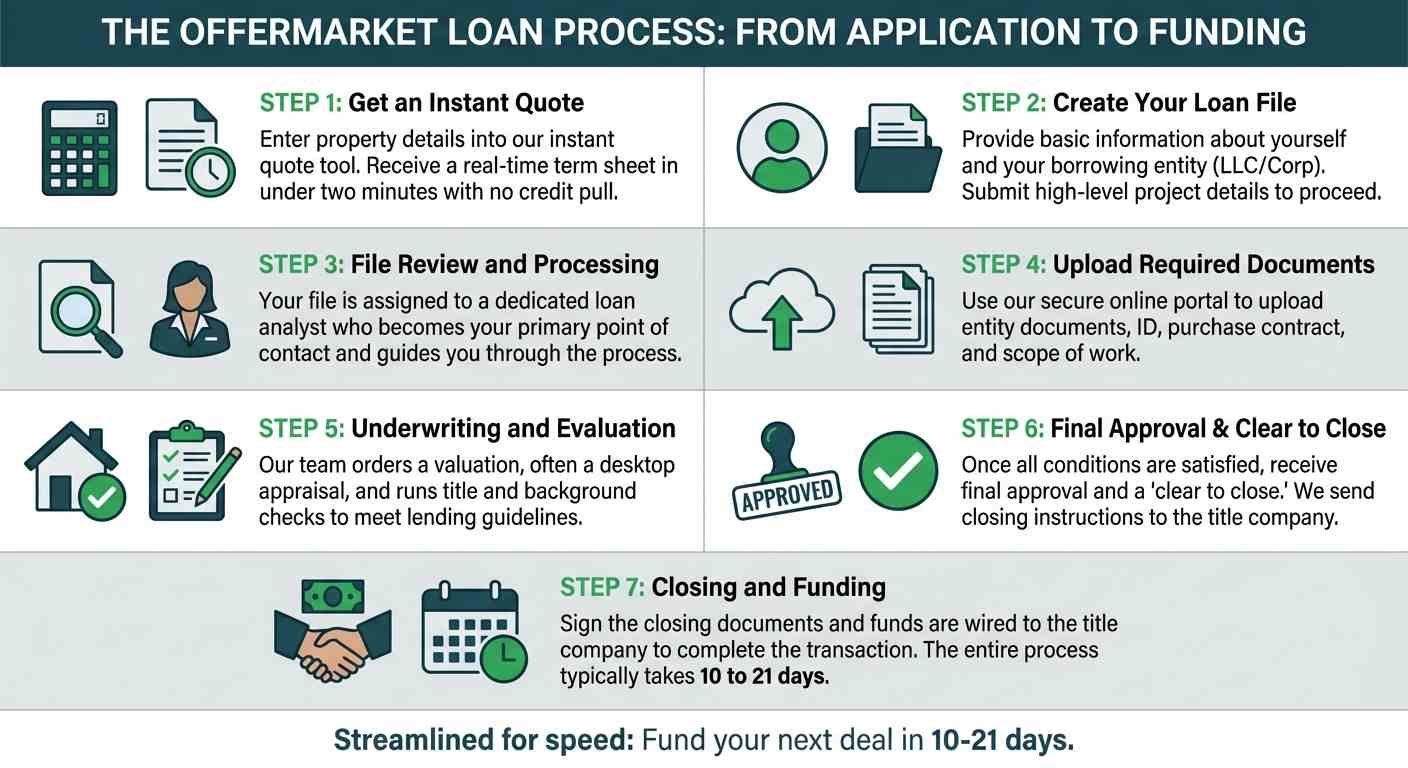 THE OFFERMARKET LOAN PROCESS: FROM APPLICATION TO FUNDING

STEP 1: Get an Instant Quote
Enter property details into our instant quote tool. Receive a real-time term sheet in under two minutes with no credit pull.

STEP 2: Create Your Loan File
Provide basic information about yourself and your borrowing entity (LLC/Corp). Submit high-level project details to proceed.

STEP 3: File Review and Processing
Your file is assigned to a dedicated loan analyst who becomes your primary point of contact and guides you through the process.

STEP 4: Upload Required Documents
Use our secure online portal to upload entity documents, ID, purchase contract, and scope of work.

STEP 5: Underwriting and Evaluation
Our team orders a valuation, often a desktop appraisal, and runs title and background checks to meet lending guidelines.

APPROVED

STEP 6: Final Approval & Clear to Close
Once all conditions are satisfied, receive final approval and a 'clear to close.' We send closing instructions to the title company.

STEP 7: Closing and Funding
Sign the closing documents and funds are wired to the title company to complete the transaction. The entire process typically takes 10 to 21 days.

Streamlined for speed: Fund your next deal in 10-21 days.